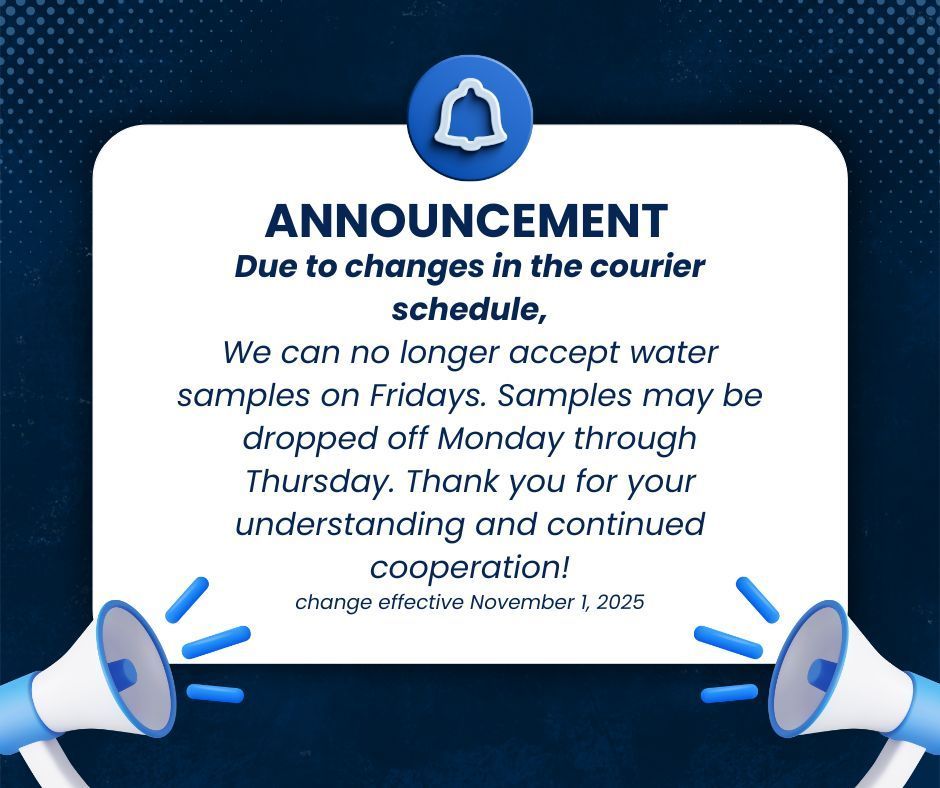 ANNOUNCEMENT

Due to changes in the courier schedule,

We can no longer accept water samples on Fridays. Samples may be dropped off Monday through Thursday. Thank you for your understanding and continued cooperation!

change effective November 1, 2025